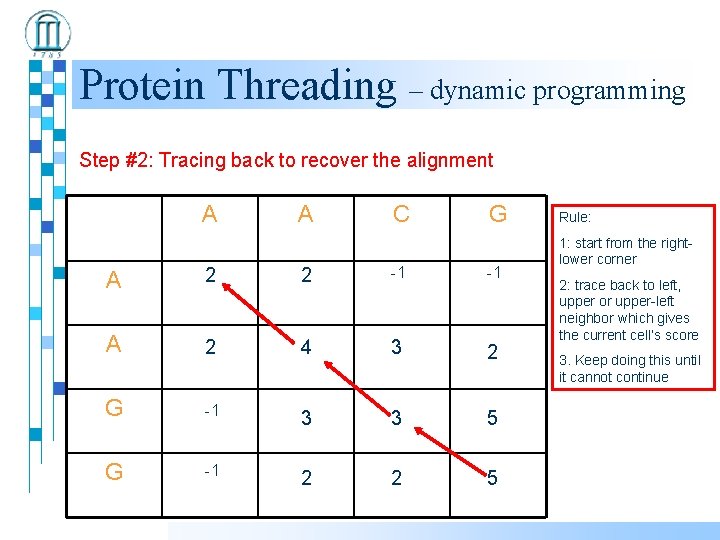 1785

Protein Threading – dynamic programming

Step #2: Tracing back to recover the alignment

| | A | A | C | G |
|---|---|---|---|---|
| A | 2 | 2 | -1 | -1 |
| A | 2 | 4 | 3 | 2 |
| G | -1 | 3 | 3 | 5 |
| G | -1 | 2 | 2 | 5 |

Rule:

1: start from the right-lower corner

2: trace back to left, upper or upper-left neighbor which gives the current cell's score

3. Keep doing this until it cannot continue